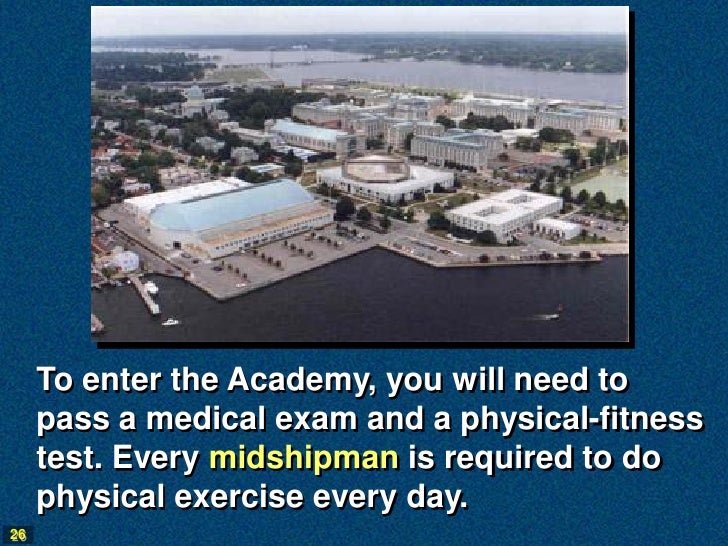 To enter the Academy, you will need to pass a medical exam and a physical-fitness test. Every midshipman is required to do physical exercise every day.

26